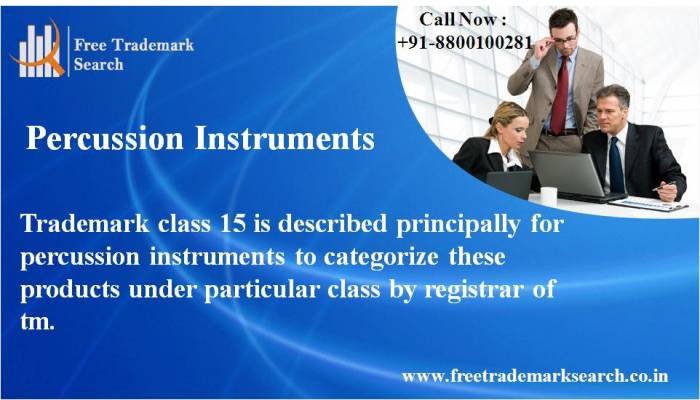 Free Trademark Search

Call Now :
+91-8800100281

Percussion Instruments

Trademark class 15 is described principally for percussion instruments to categorize these products under particular class by registrar of tm.

www.freetrademarksearch.co.in